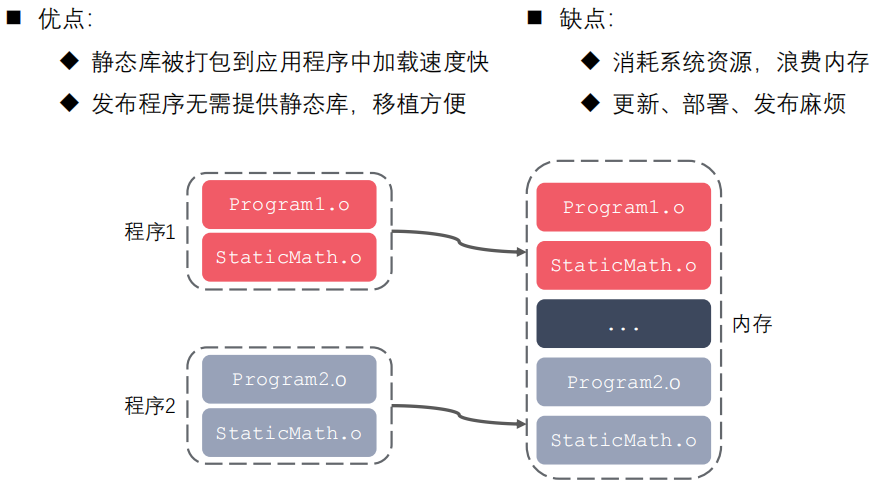 ■ 优点:

◆ 静态库被打包到应用程序中加载速度快

◆ 发布程序无需提供静态库，移植方便

■ 缺点:

◆ 消耗系统资源，浪费内存

◆ 更新、部署、发布麻烦

程序1

Program1.o

StaticMath.o

程序2

Program2.o

StaticMath.o

Program1.o

StaticMath.o

...

Program2.o

StaticMath.o

内存